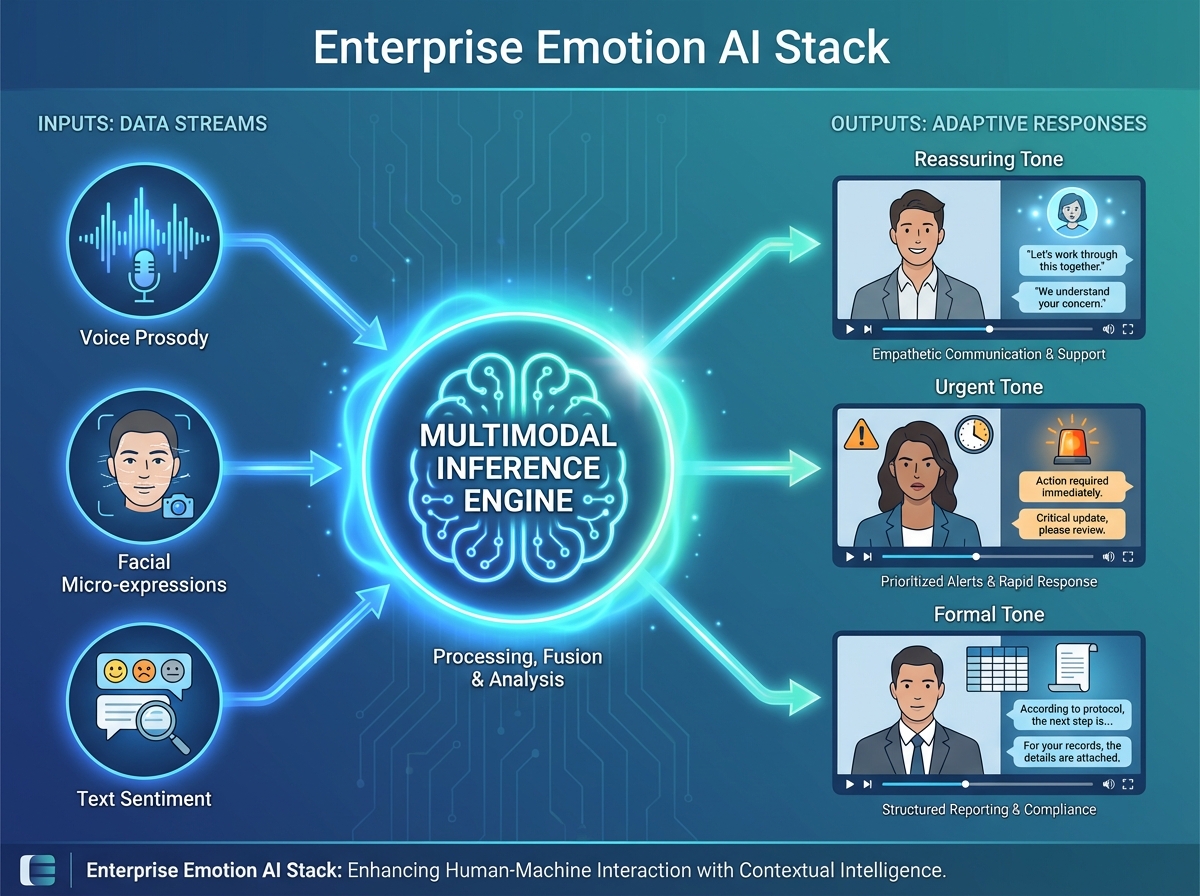 Enterprise Emotion AI Stack

INPUTS: DATA STREAMS

Voice Prosody

Facial Micro-expressions

Text Sentiment

MULTIMODAL INFERENCE ENGINE

Processing, Fusion & Analysis

OUTPUTS: ADAPTIVE RESPONSES

Reassuring Tone

"Let's work through this together."

"We understand your concern."

Empathetic Communication & Support

Urgent Tone

Action required immediately.

Critical update, please review.

Prioritized Alerts & Rapid Response

Formal Tone

According to protocol, the next step is...

For your records, the details are attached.

Structured Reporting & Compliance

Enterprise Emotion AI Stack: Enhancing Human-Machine Interaction with Contextual Intelligence.